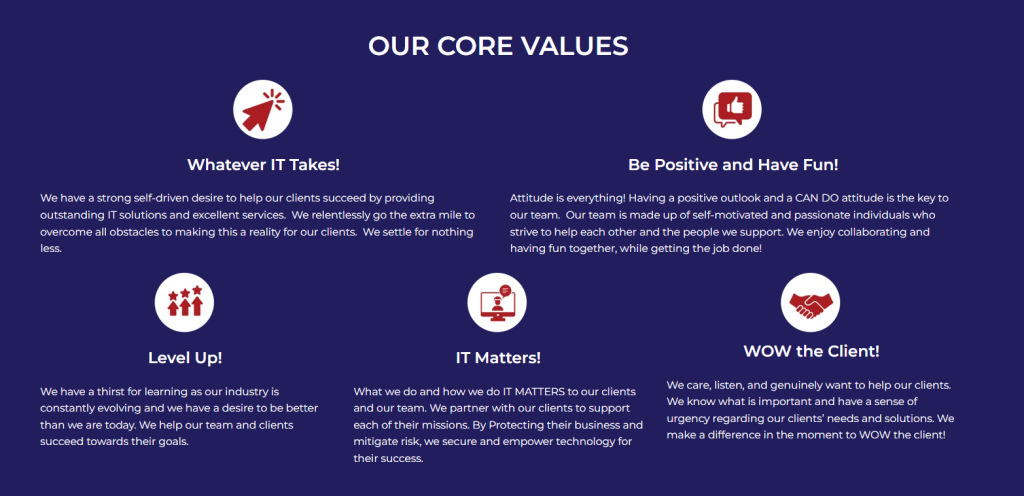 OUR CORE VALUES

Whatever IT Takes!

We have a strong self-driven desire to help our clients succeed by providing outstanding IT solutions and excellent services. We relentlessly go the extra mile to overcome all obstacles to making this a reality for our clients. We settle for nothing less.

Be Positive and Have Fun!

Attitude is everything! Having a positive outlook and a CAN DO attitude is the key to our team. Our team is made up of self-motivated and passionate individuals who strive to help each other and the people we support. We enjoy collaborating and having fun together, while getting the job done!

Level Up!

We have a thirst for learning as our industry is constantly evolving and we have a desire to be better than we are today. We help our team and clients succeed towards their goals.

IT Matters!

What we do and how we do IT MATTERS to our clients and our team. We partner with our clients to support each of their missions. By Protecting their business and mitigate risk, we secure and empower technology for their success.

WOW the Client!

We care, listen, and genuinely want to help our clients. We know what is important and have a sense of urgency regarding our clients' needs and solutions. We make a difference in the moment to WOW the client!